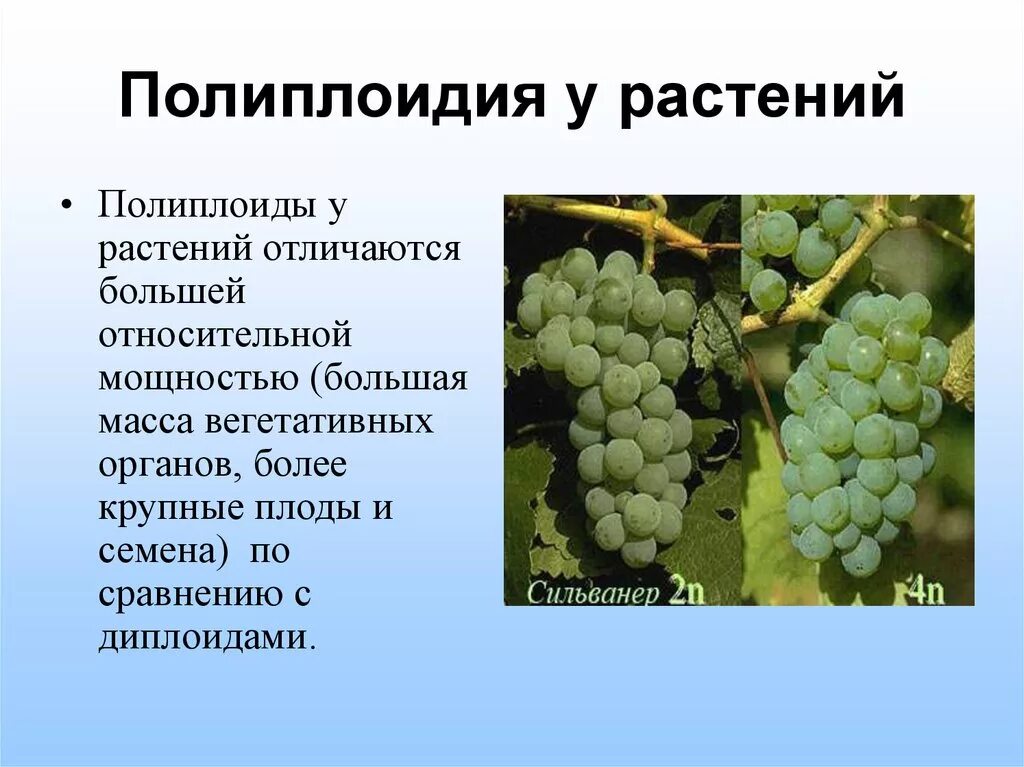 Полиплоидия у растений

• Полиплоиды у растений отличаются большей относительной мощностью (большая масса вегетативных органов, более крупные плоды и семена) по сравнению с диплоидами.

Сильванер 2n

4n